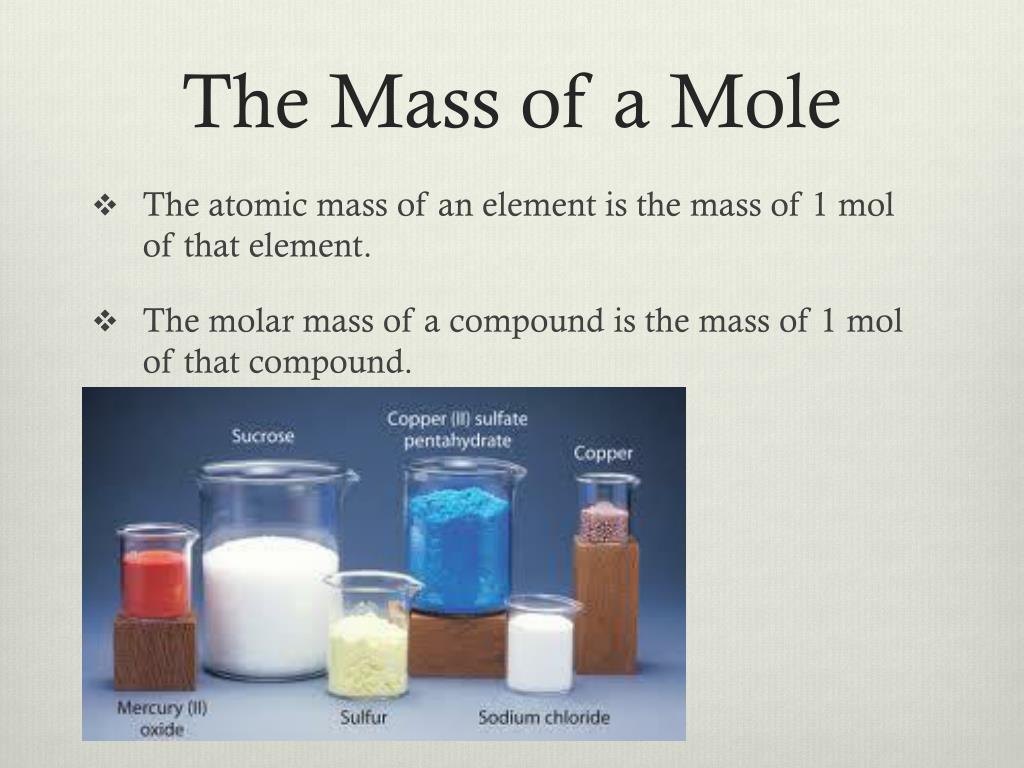 The Mass of a Mole

❖ The atomic mass of an element is the mass of 1 mol of that element.

❖ The molar mass of a compound is the mass of 1 mol of that compound.

Sucrose

Copper (II) sulfate pentahydrate

Copper

Mercury (II) oxide

Sulfur

Sodium chloride